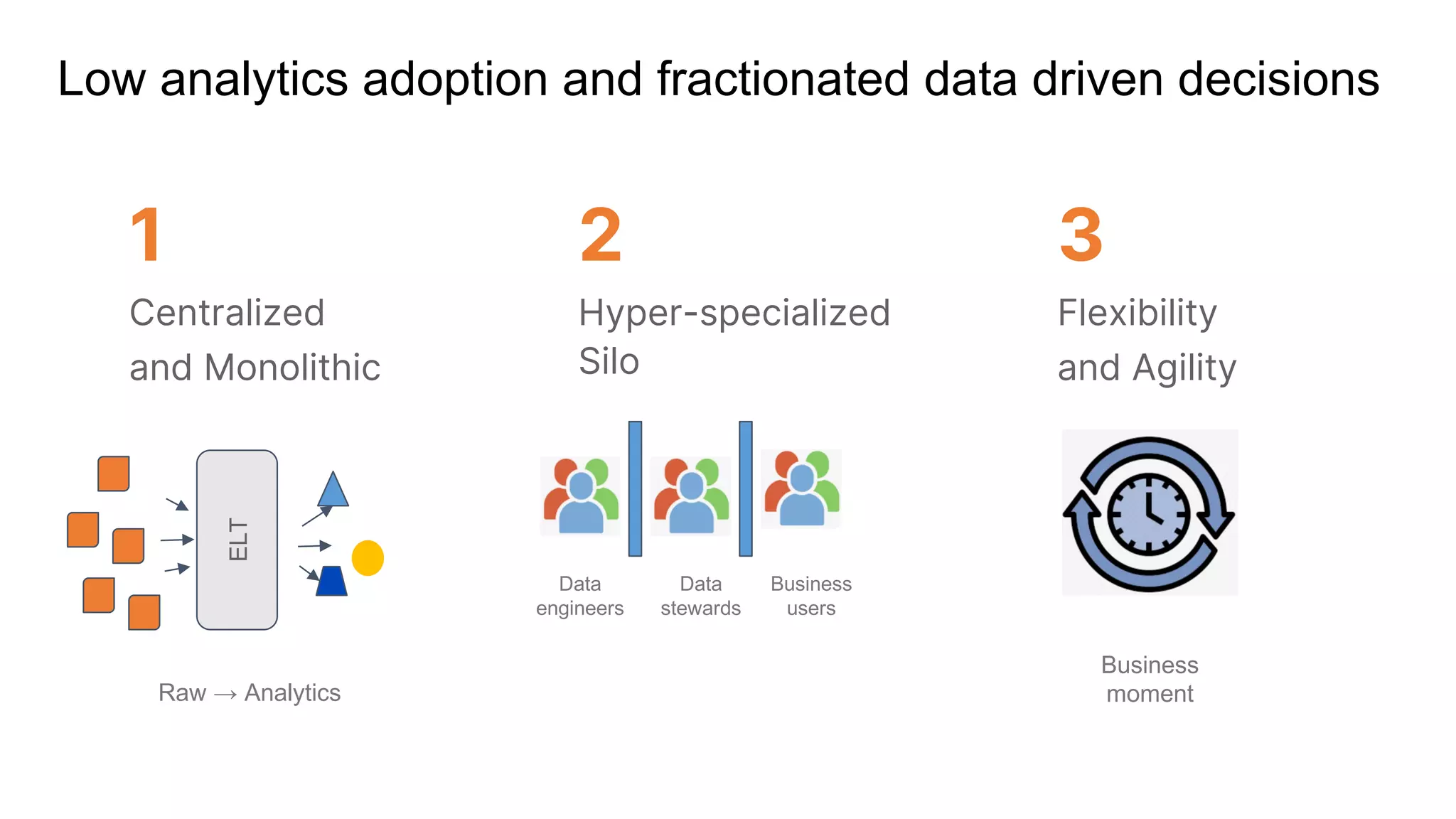 Low analytics adoption and fractionated data driven decisions

1

Centralized and Monolithic

ELT

Raw → Analytics

2

Hyper-specialized Silo

Data engineers

Data stewards

Business users

3

Flexibility and Agility

Business moment